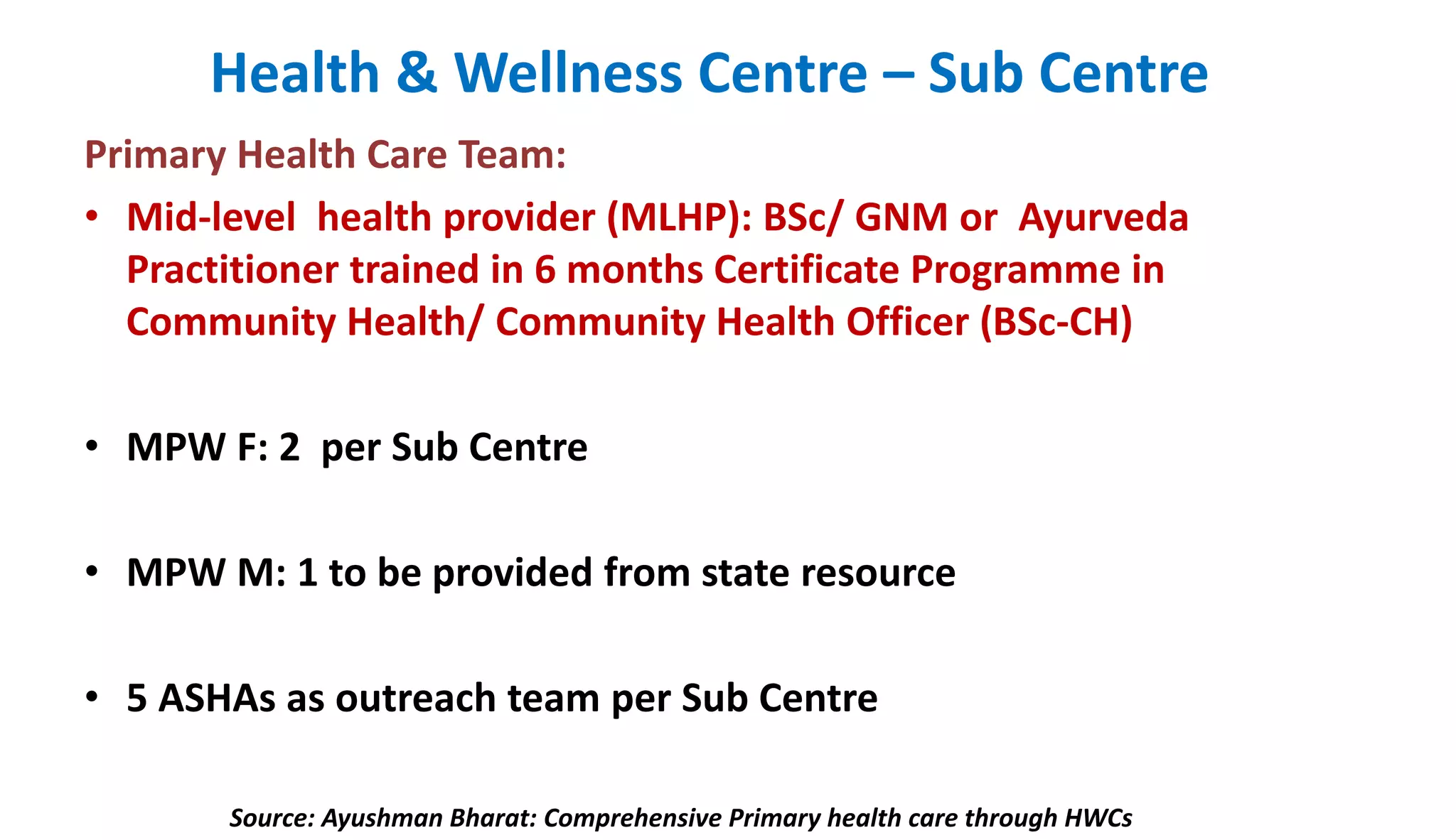 Health & Wellness Centre – Sub Centre

Primary Health Care Team:

• Mid-level health provider (MLHP): BSc/ GNM or Ayurveda Practitioner trained in 6 months Certificate Programme in Community Health/ Community Health Officer (BSc-CH)

• MPW F: 2 per Sub Centre

• MPW M: 1 to be provided from state resource

• 5 ASHAs as outreach team per Sub Centre

Source: Ayushman Bharat: Comprehensive Primary health care through HWCs